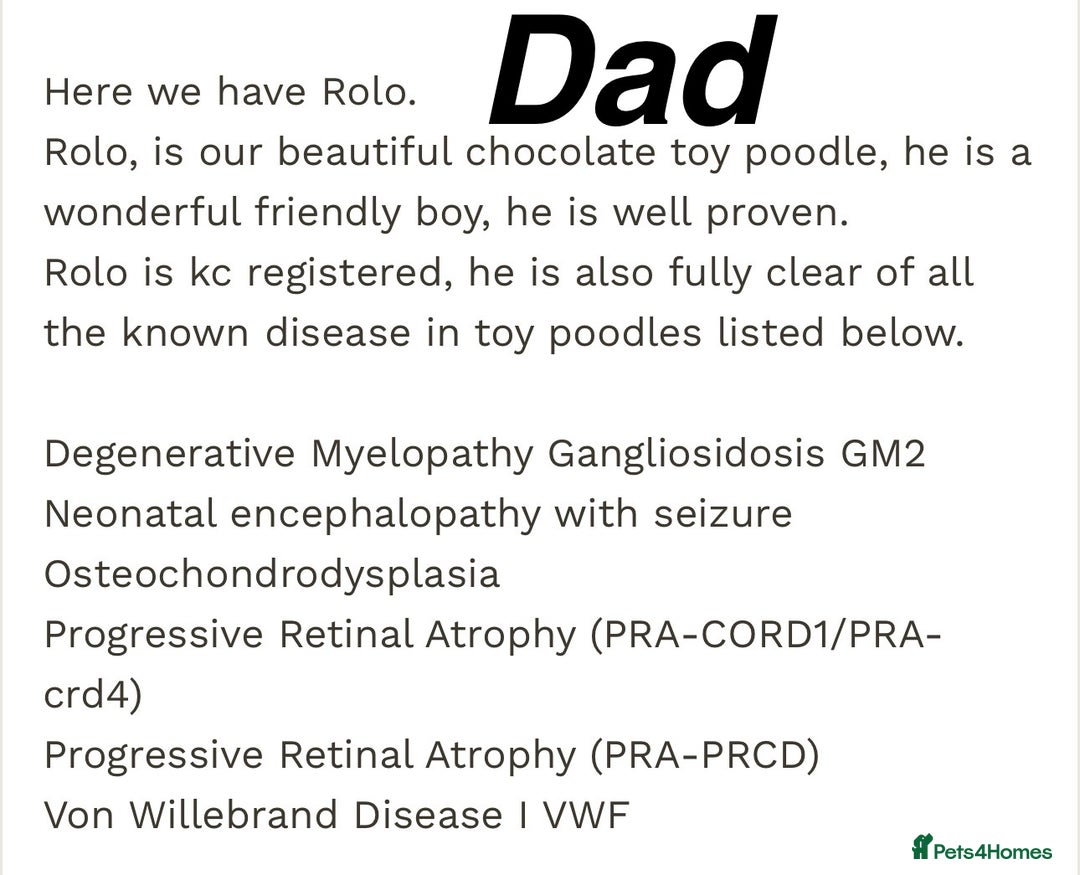 Dad

Here we have Rolo.
Rolo, is our beautiful chocolate toy poodle, he is a wonderful friendly boy, he is well proven.
Rolo is kc registered, he is also fully clear of all the known disease in toy poodles listed below.

Degenerative Myelopathy Gangliosidosis GM2
Neonatal encephalopathy with seizure
Osteochondrodysplasia
Progressive Retinal Atrophy (PRA-CORD1/PRA-crd4)
Progressive Retinal Atrophy (PRA-PRCD)
Von Willebrand Disease I VWF

Pets4Homes